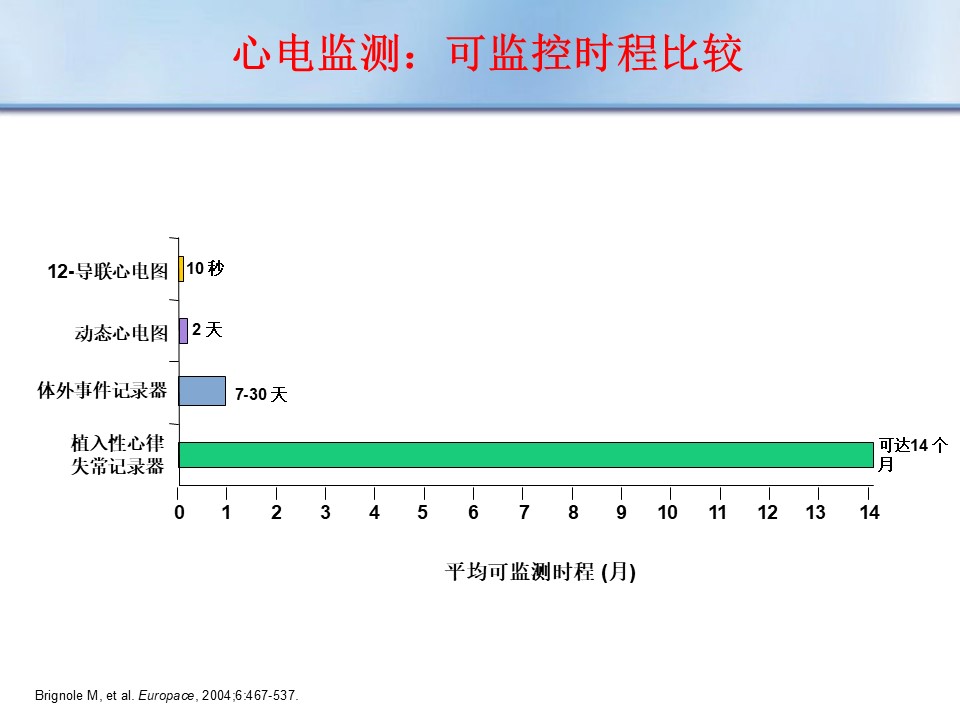 心电监测：可监控时程比较

12-导联心电图
10 秒
动态心电图
2 天
体外事件记录器
7-30 天
植入性心律失常记录器
可达14 个月

0 1 2 3 4 5 6 7 8 9 10 11 12 13 14

平均可监测时程 (月)

Brignole M, et al. Europace, 2004;6:467-537.